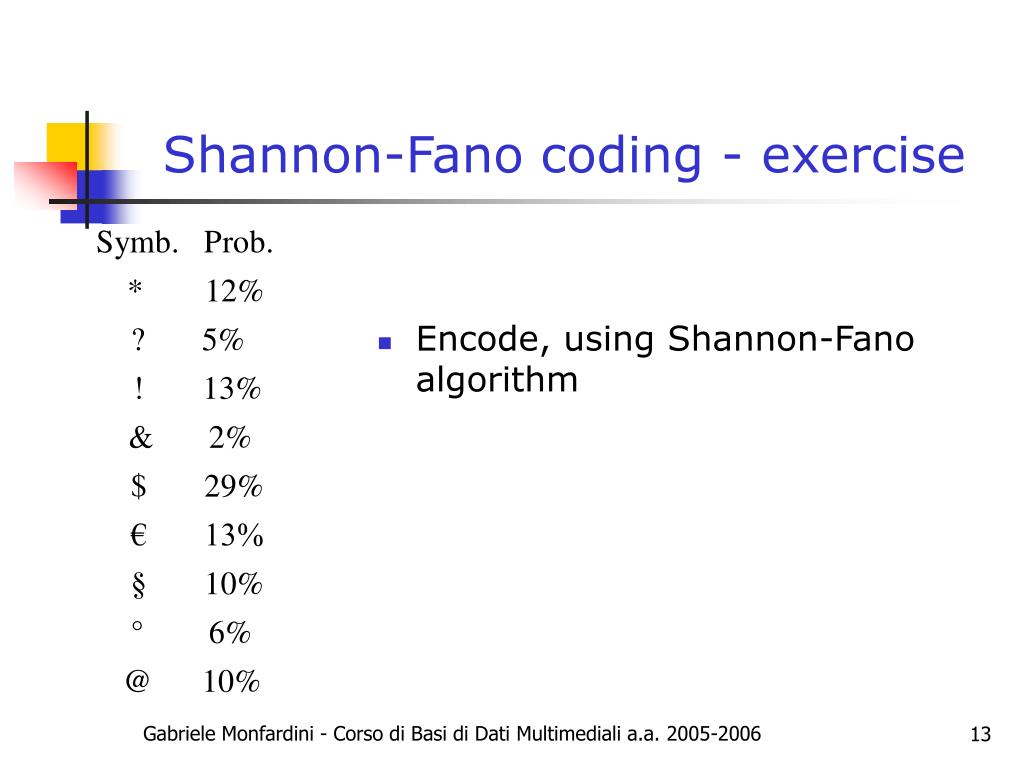 Shannon-Fano coding - exercise

| Symb. | Prob. |
|---|---|
| * | 12% |
| ? | 5% |
| ! | 13% |
| & | 2% |
| $ | 29% |
| € | 13% |
| § | 10% |
| ° | 6% |
| @ | 10% |

Encode, using Shannon-Fano algorithm

Gabriele Monfardini - Corso di Basi di Dati Multimediali a.a. 2005-2006

13